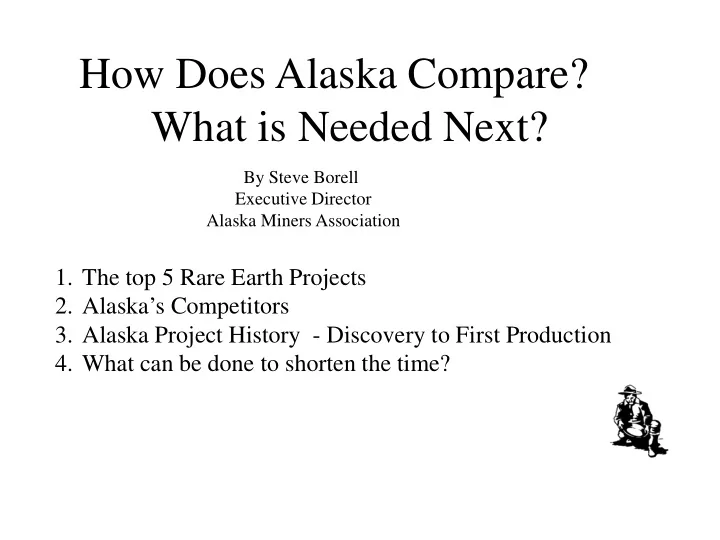 How Does Alaska Compare?
What is Needed Next?

By Steve Borell
Executive Director
Alaska Miners Association

1. The top 5 Rare Earth Projects
2. Alaska’s Competitors
3. Alaska Project History - Discovery to First Production
4. What can be done to shorten the time?